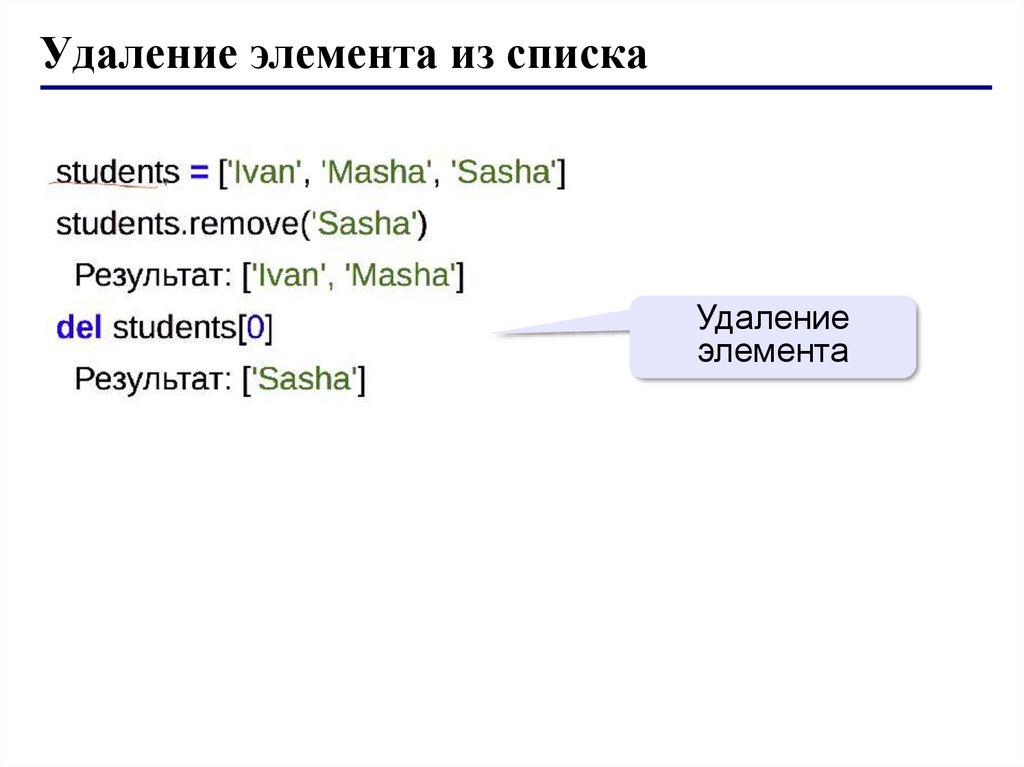 Удаление элемента из списка

students = ['Ivan', 'Masha', 'Sasha']
students.remove('Sasha')
Результат: ['Ivan', 'Masha']
del students[0]
Результат: ['Sasha']

Удаление элемента